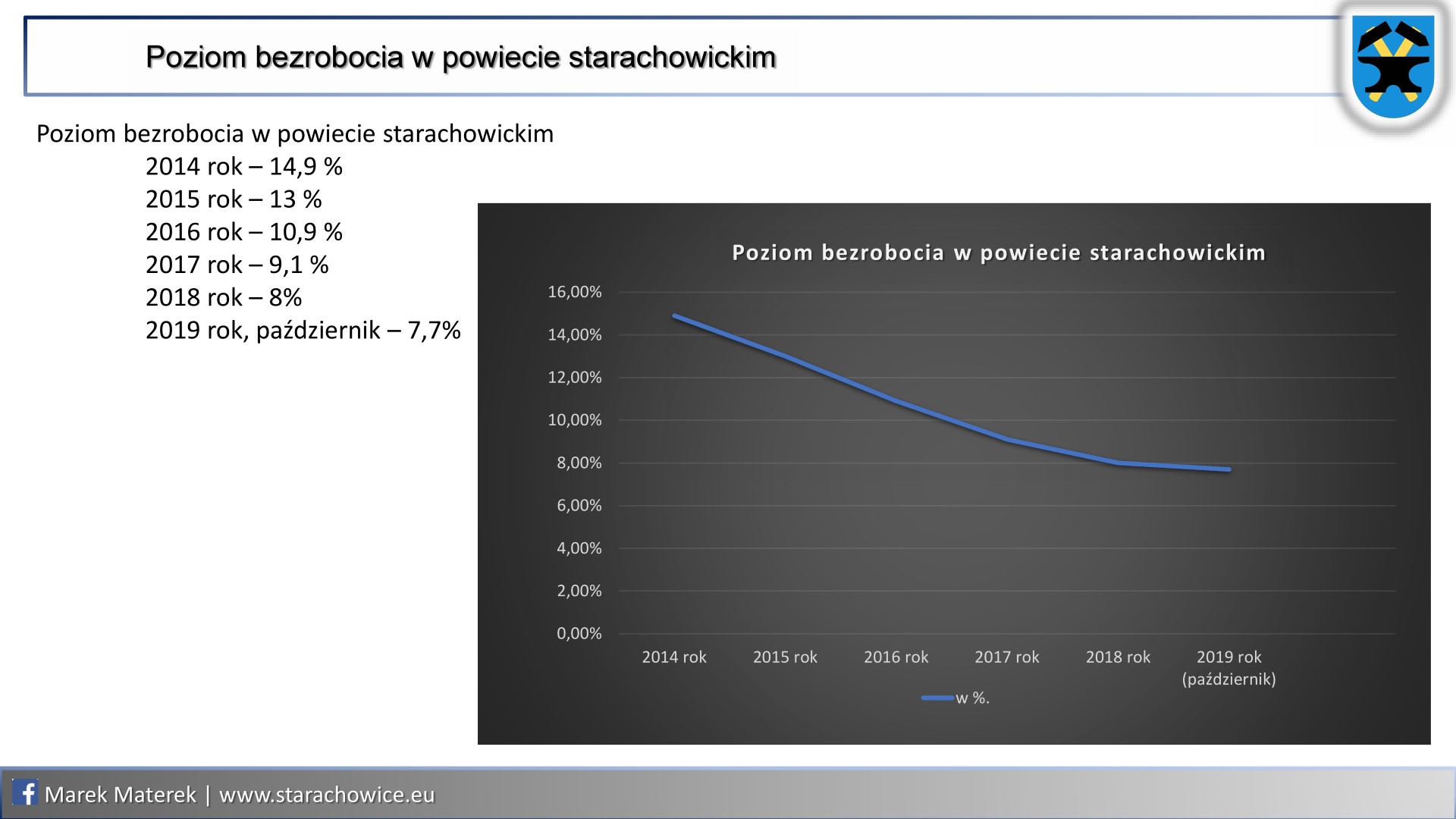 Poziom bezrobocia w powiecie starachowickim

Poziom bezrobocia w powiecie starachowickim
2014 rok – 14,9 %
2015 rok – 13 %
2016 rok – 10,9 %
2017 rok – 9,1 %
2018 rok – 8%
2019 rok, październik – 7,7%

Poziom bezrobocia w powiecie starachowickim

16,00%
14,00%
12,00%
10,00%
8,00%
6,00%
4,00%
2,00%
0,00%

2014 rok
2015 rok
2016 rok
2017 rok
2018 rok
2019 rok (październik)

w %.

Marek Materek | www.starachowice.eu